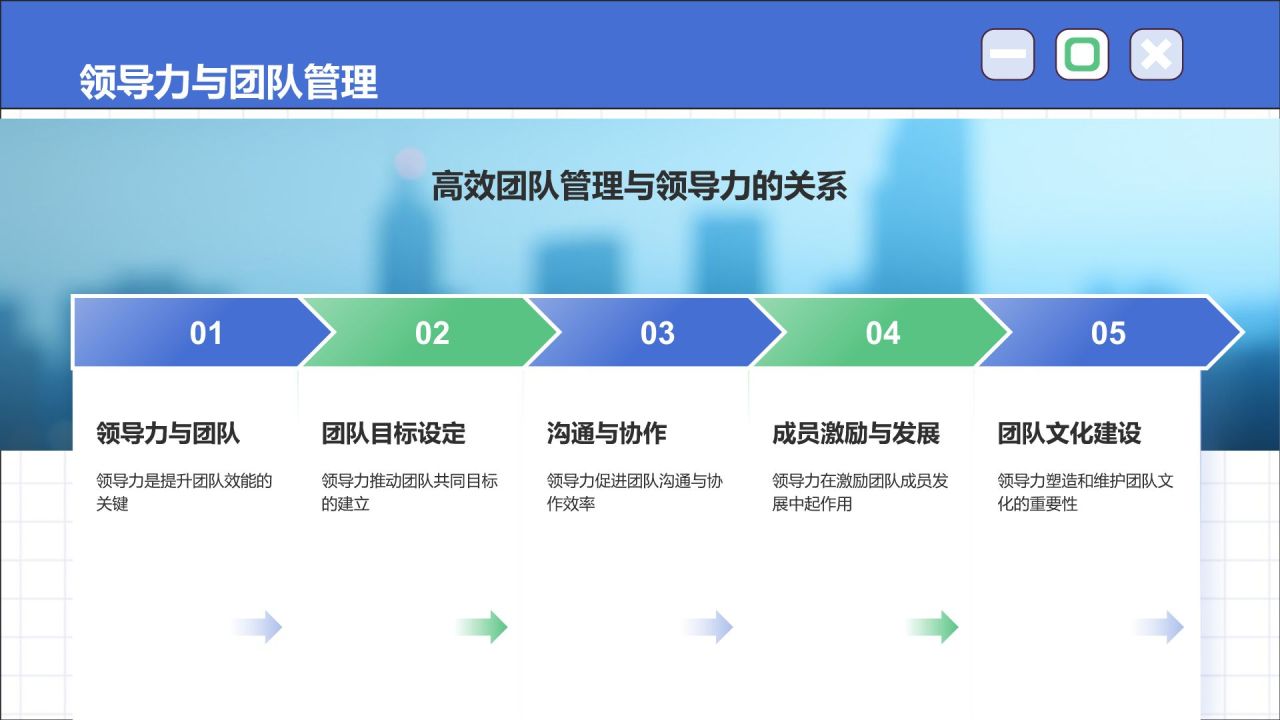 领导力与团队管理

高效团队管理与领导力的关系

01

领导力与团队

领导力是提升团队效能的关键

02

团队目标设定

领导力推动团队共同目标的建立

03

沟通与协作

领导力促进团队沟通与协作效率

04

成员激励与发展

领导力在激励团队成员发展中起作用

05

团队文化建设

领导力塑造和维护团队文化的重要性